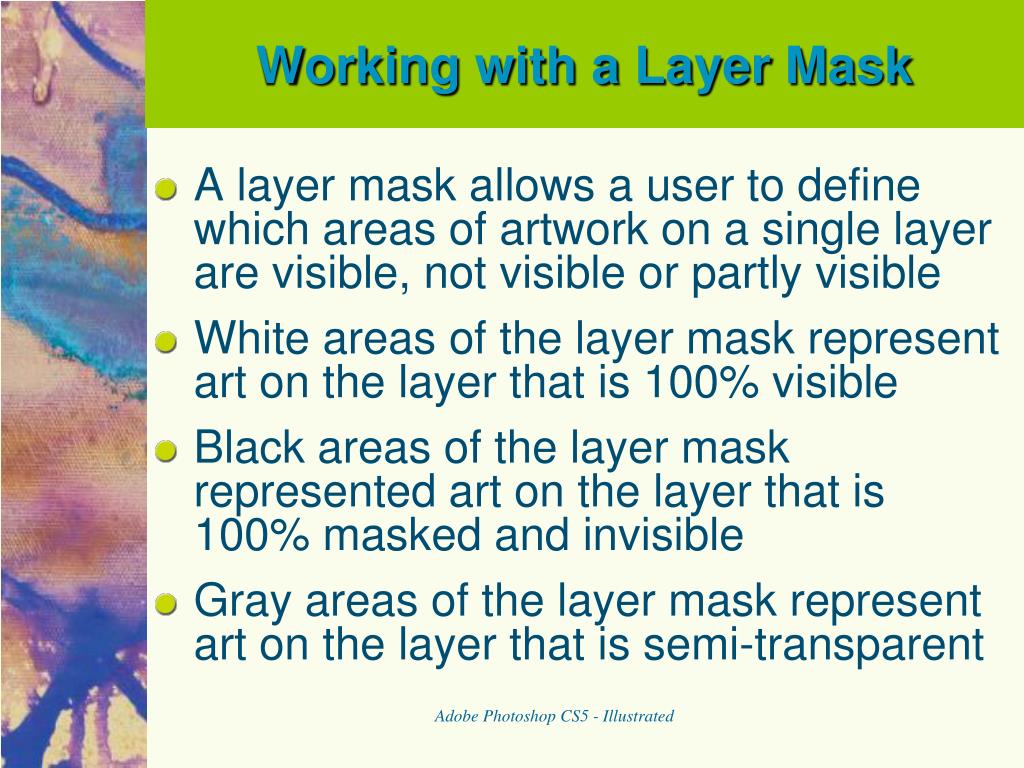 Working with a Layer Mask

A layer mask allows a user to define which areas of artwork on a single layer are visible, not visible or partly visible

White areas of the layer mask represent art on the layer that is 100% visible

Black areas of the layer mask represented art on the layer that is 100% masked and invisible

Gray areas of the layer mask represent art on the layer that is semi-transparent

Adobe Photoshop CS5 - Illustrated